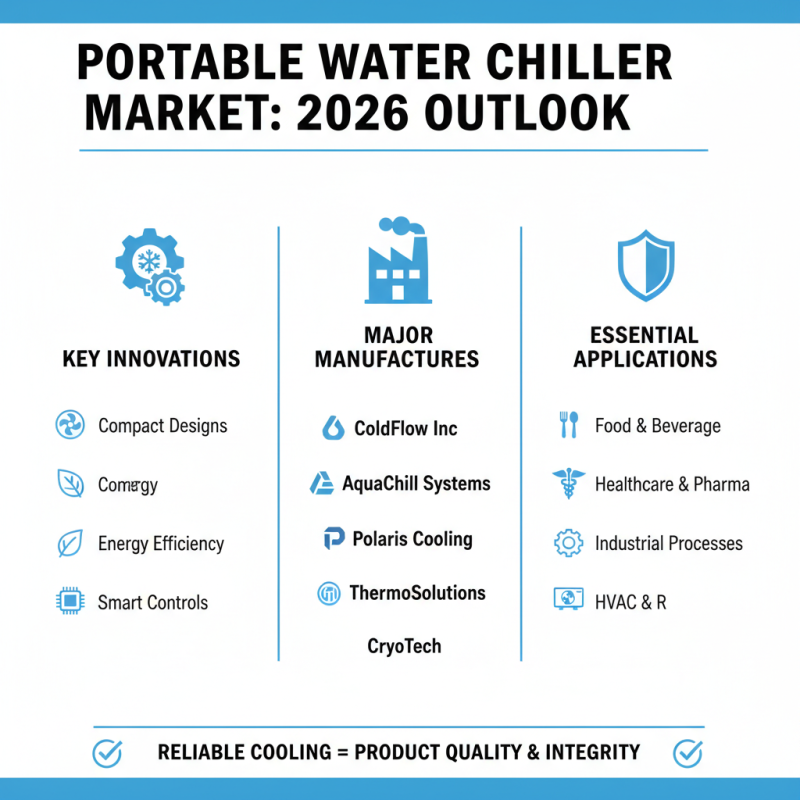 PORTABLE WATER CHILLER MARKET: 2026 OUTLOOK

KEY INNOVATIONS

Compact Designs

Comergy

Energy Efficiency

Smart Controls

MAJOR MANUFACTURES

ColdFlow Inc

AquaChill Systems

Polaris Cooling

ThermoSolutions

CryoTech

ESSENTIAL APPLICATIONS

Food & Beverage

Healthcare & Pharma

Industrial Processes

HVAC & R

RELIABLE COOLING = PRODUCT QUALITY & INTEGRITY